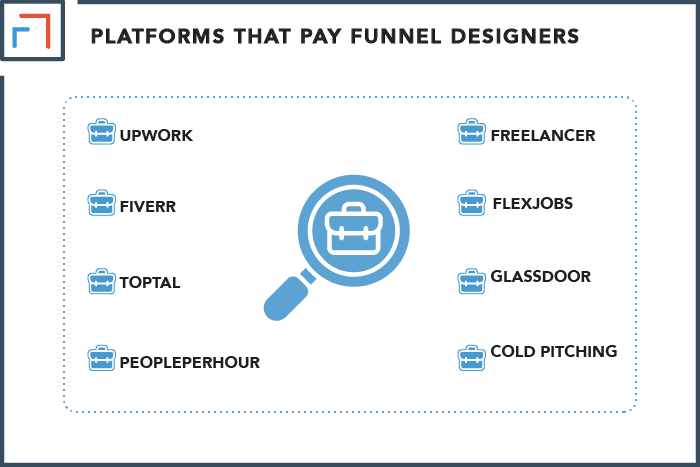 PLATFORMS THAT PAY FUNNEL DESIGNERS

UPWORK

FIVERR

TOPTAL

PEOPLEPERHOUR

FREELANCER

FLEXJOBS

GLASSDOOR

COLD PITCHING